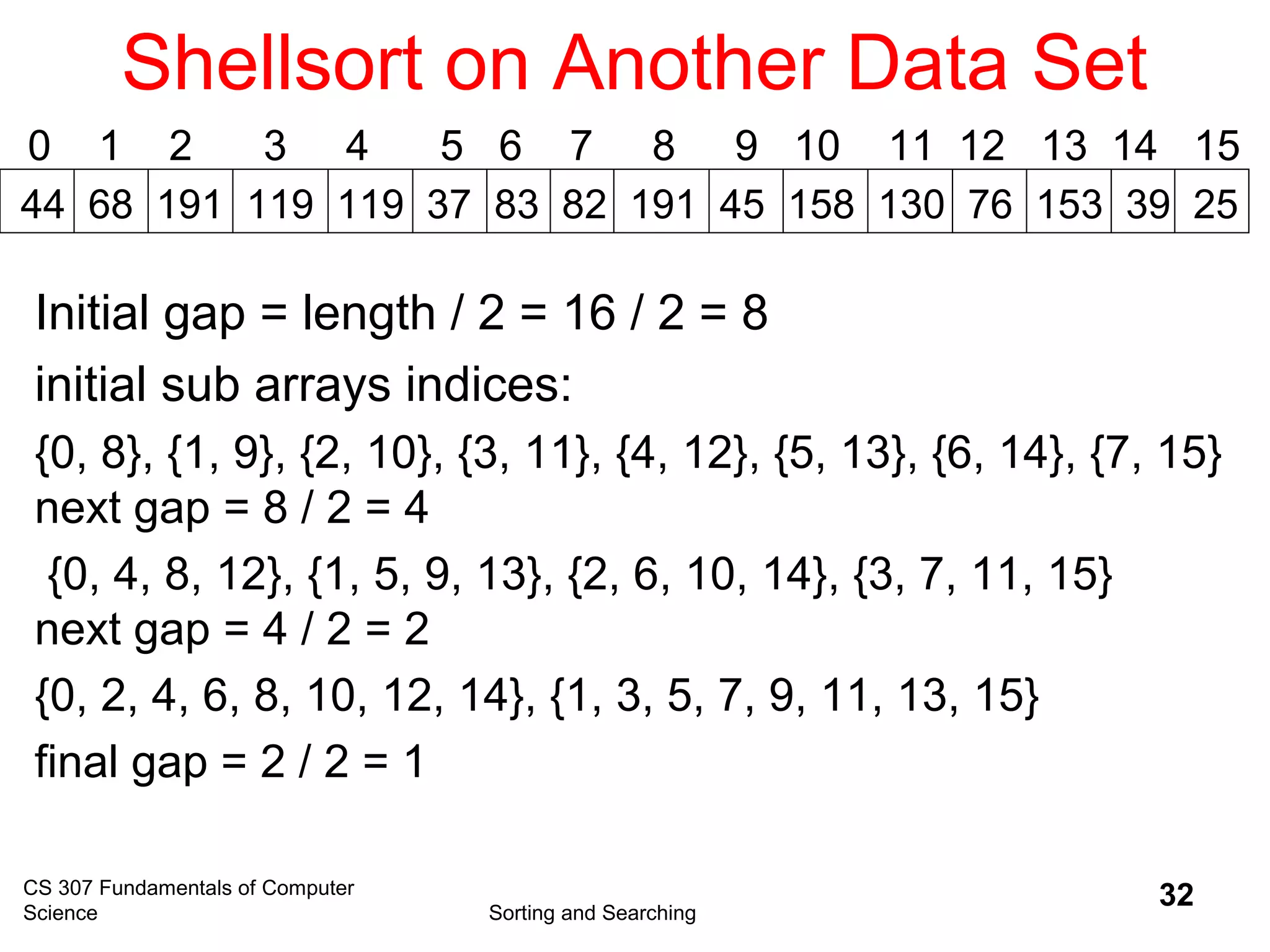 Shellsort on Another Data Set

| 0 | 1 | 2 | 3 | 4 | 5 | 6 | 7 | 8 | 9 | 10 | 11 | 12 | 13 | 14 | 15 |
|---|---|---|---|---|---|---|---|---|---|---|---|---|---|---|---|
| 44 | 68 | 191 | 119 | 119 | 37 | 83 | 82 | 191 | 45 | 158 | 130 | 76 | 153 | 39 | 25 |

Initial gap = length / 2 = 16 / 2 = 8

initial sub arrays indices:

{0, 8}, {1, 9}, {2, 10}, {3, 11}, {4, 12}, {5, 13}, {6, 14}, {7, 15}
next gap = 8 / 2 = 4

{0, 4, 8, 12}, {1, 5, 9, 13}, {2, 6, 10, 14}, {3, 7, 11, 15}
next gap = 4 / 2 = 2

{0, 2, 4, 6, 8, 10, 12, 14}, {1, 3, 5, 7, 9, 11, 13, 15}

final gap = 2 / 2 = 1

CS 307 Fundamentals of Computer Science

Sorting and Searching

32